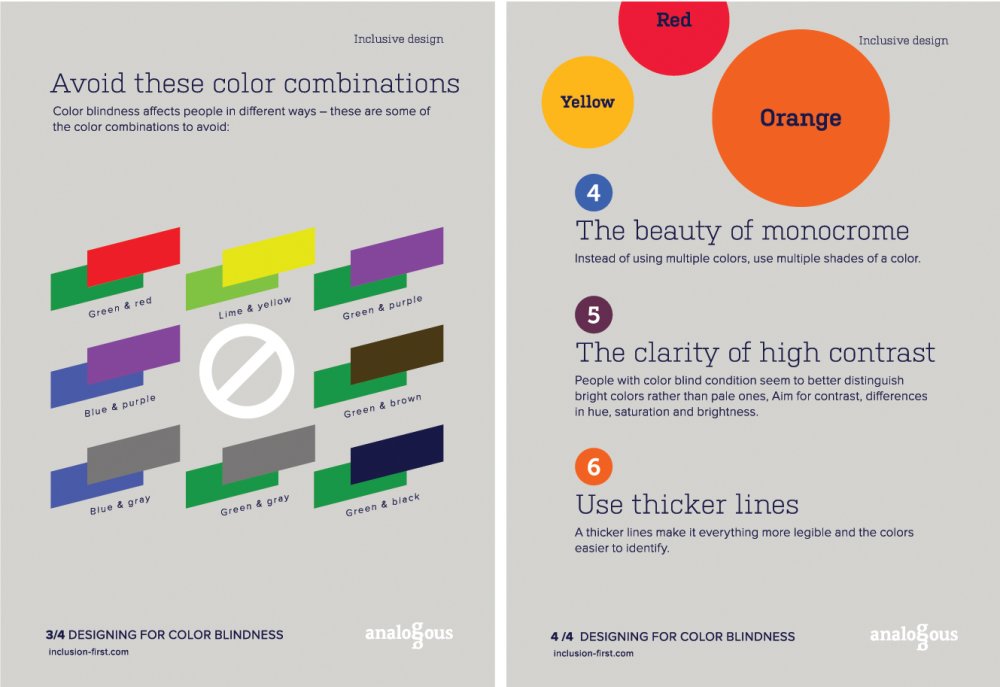 Inclusive design

Avoid these color combinations

Color blindness affects people in different ways – these are some of the color combinations to avoid:

Green & red

Lime & yellow

Green & purple

Blue & purple

Green & brown

Blue & gray

Green & gray

Green & black

3/4 DESIGNING FOR COLOR BLINDNESS
inclusion-first.com

analogous

Red

Yellow

Orange

Inclusive design

4

The beauty of monocrome

Instead of using multiple colors, use multiple shades of a color.

5

The clarity of high contrast

People with color blind condition seem to better distinguish bright colors rather than pale ones, Aim for contrast, differences in hue, saturation and brightness.

6

Use thicker lines

A thicker lines make it everything more legible and the colors easier to identify.

4 /4 DESIGNING FOR COLOR BLINDNESS
inclusion-first.com

analogous